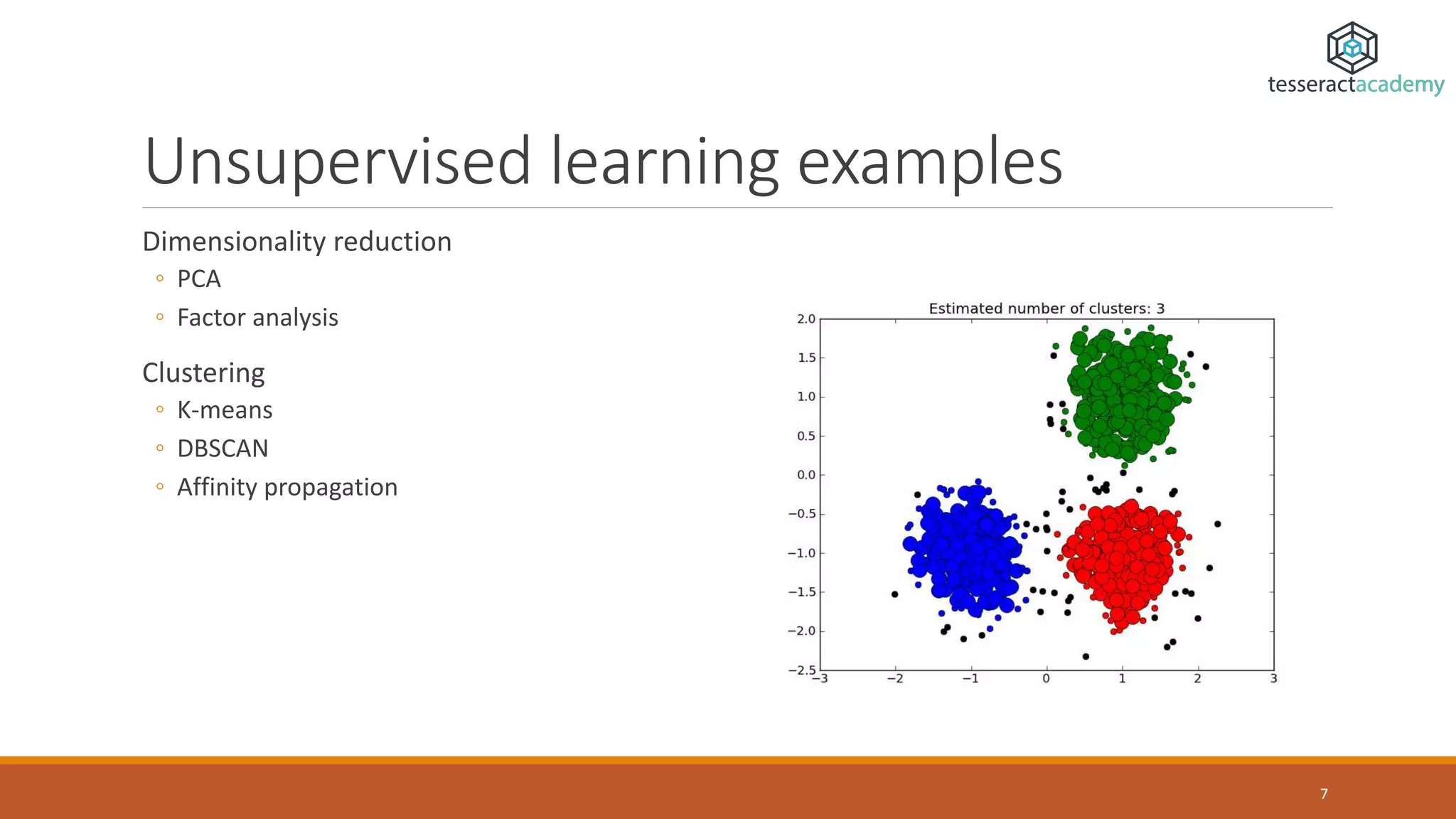 tesseractacademy

Unsupervised learning examples

Dimensionality reduction
◦ PCA
◦ Factor analysis

Clustering
◦ K-means
◦ DBSCAN
◦ Affinity propagation

Estimated number of clusters: 3

2.0
1.5
1.0
0.5
0.0
−0.5
−1.0
−1.5
−2.0
−2.5

−3 −2 −1 0 1 2 3

7